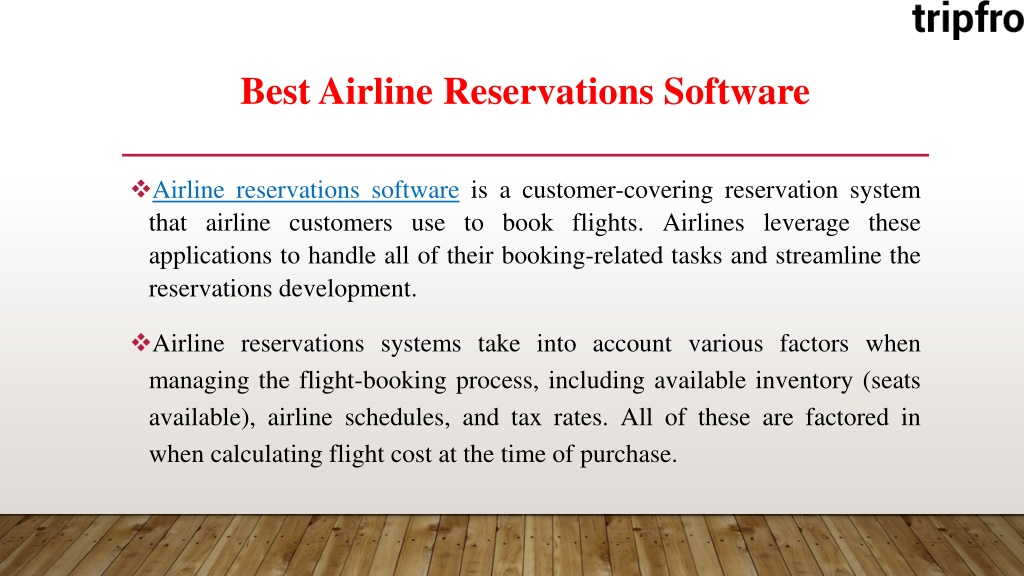 tripfro

Best Airline Reservations Software

❖Airline reservations software is a customer-covering reservation system that airline customers use to book flights. Airlines leverage these applications to handle all of their booking-related tasks and streamline the reservations development.

❖Airline reservations systems take into account various factors when managing the flight-booking process, including available inventory (seats available), airline schedules, and tax rates. All of these are factored in when calculating flight cost at the time of purchase.